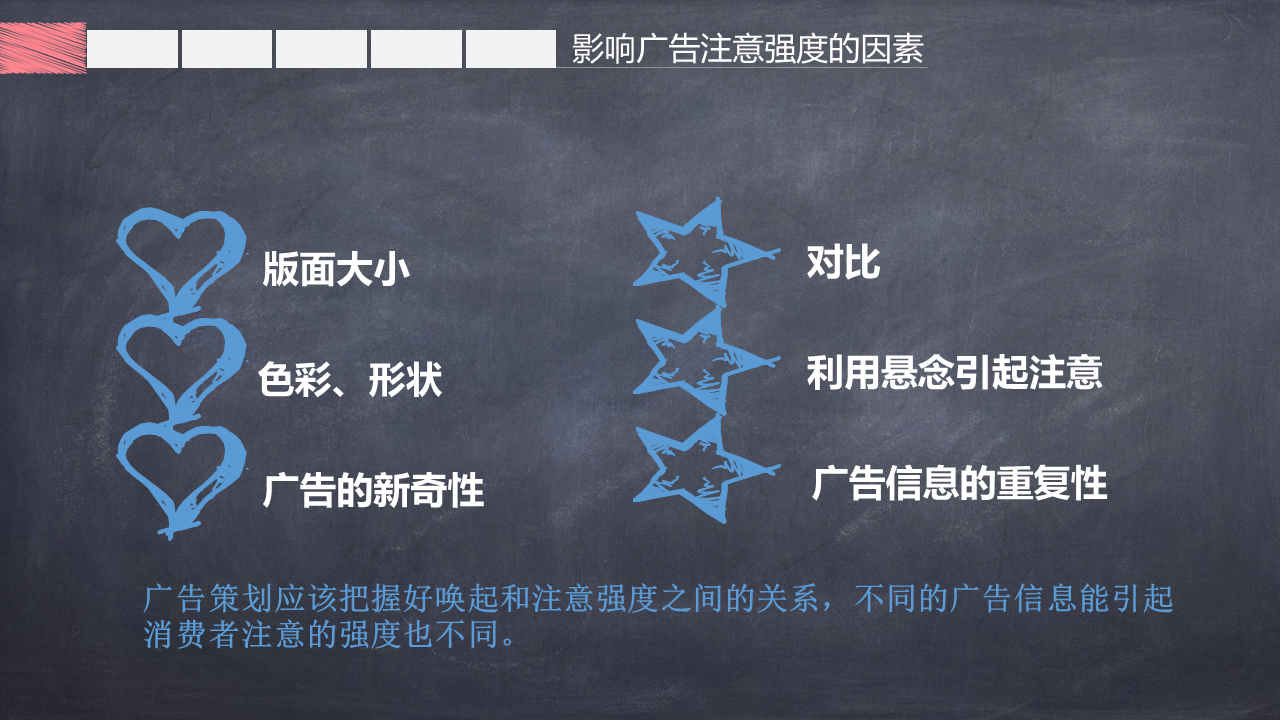 影响广告注意强度的因素

版面大小

色彩、形状

广告的新奇性

对比

利用悬念引起注意

广告信息的重复性

广告策划应该把握好唤起和注意强度之间的关系，不同的广告信息能引起消费者注意的强度也不同。